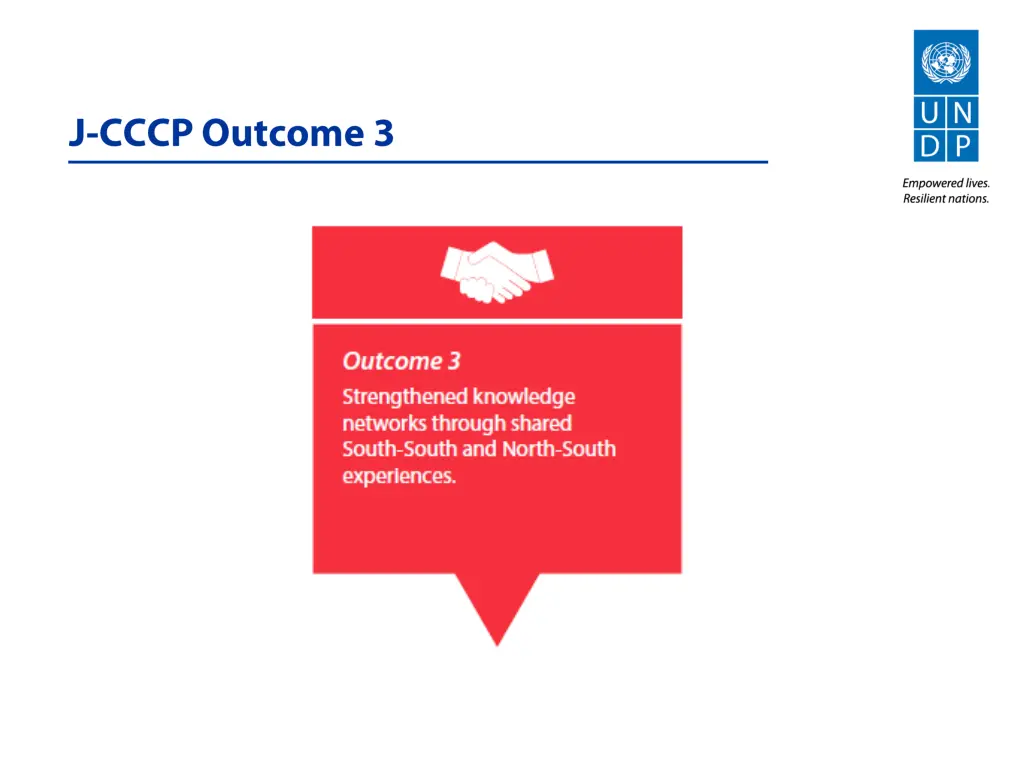 J-CCCP Outcome 3

U N
D P

Empowered lives.
Resilient nations.

Outcome 3

Strengthened knowledge networks through shared South-South and North-South experiences.